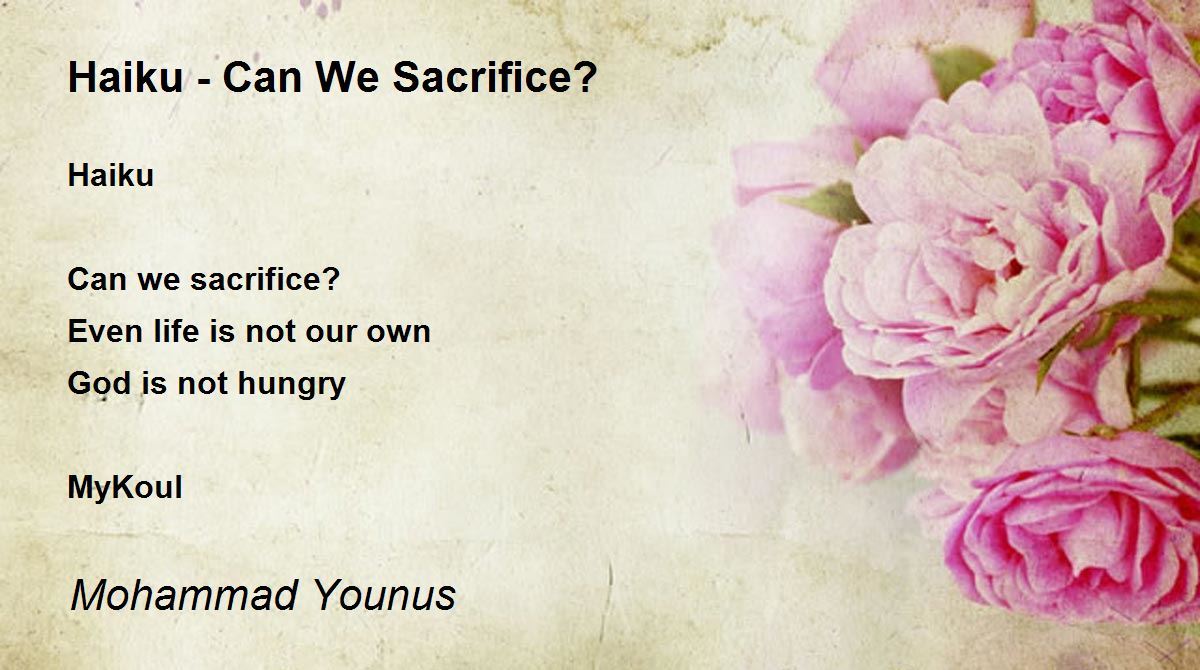 Haiku - Can We Sacrifice?

Haiku

Can we sacrifice?
Even life is not our own
God is not hungry

MyKoul

Mohammad Younus